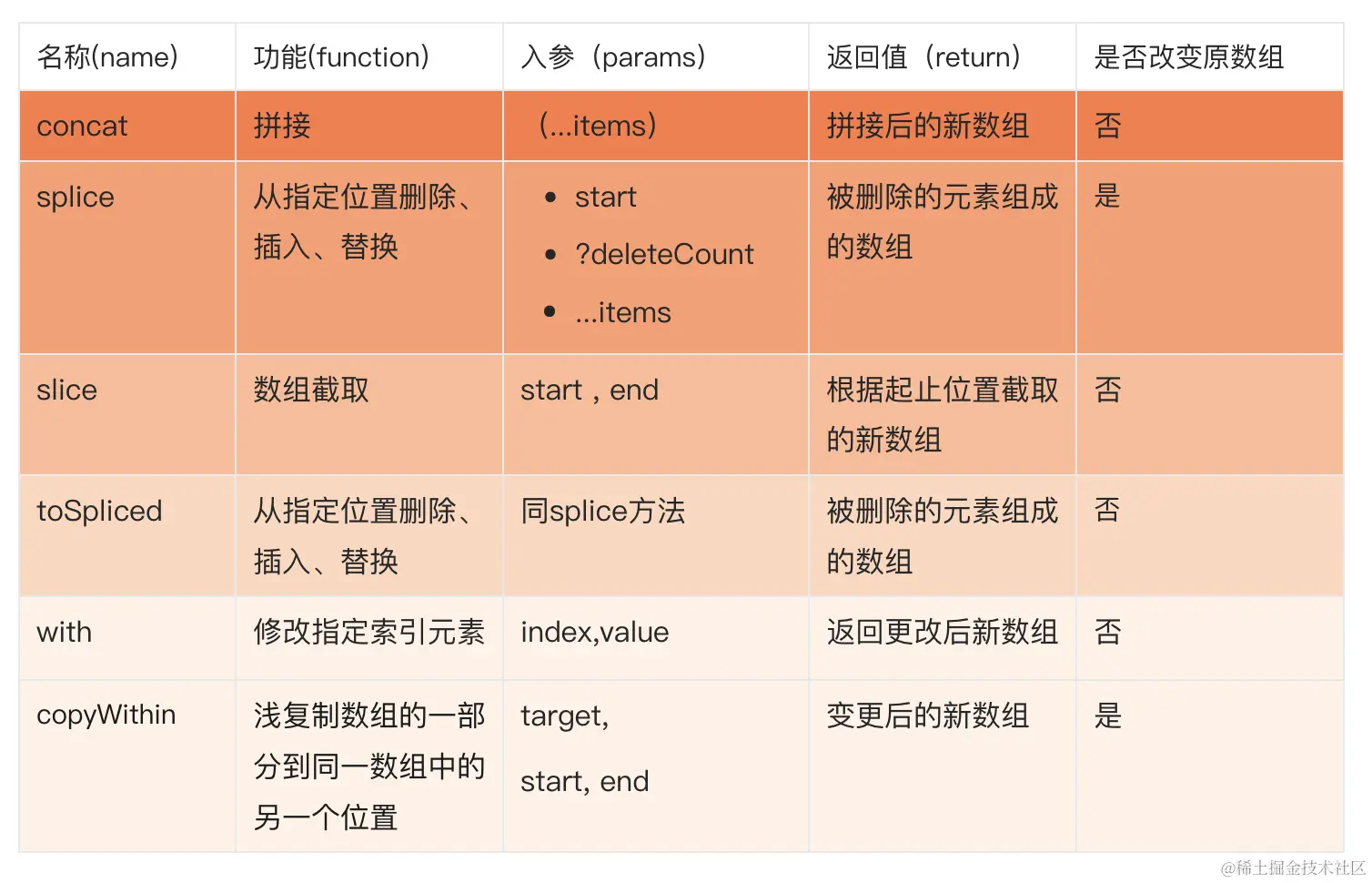 | 名称(name) | 功能(function) | 入参（params) | 返回值（return) | 是否改变原数组 |
|---|---|---|---|---|
| concat | 拼接 | (...items) | 拼接后的新数组 | 否 |
| splice | 从指定位置删除、插入、替换 | • start • ?deleteCount • ...items | 被删除的元素组成的数组 | 是 |
| slice | 数组截取 | start , end | 根据起止位置截取的新数组 | 否 |
| toSpliced | 从指定位置删除、插入、替换 | 同splice方法 | 被删除的元素组成的数组 | 否 |
| with | 修改指定索引元素 | index,value | 返回更改后新数组 | 否 |
| copyWithin | 浅复制数组的一部分到同一数组中的另一个位置 | target, start, end | 变更后的新数组 | 是 |

@稀土掘金技术社区